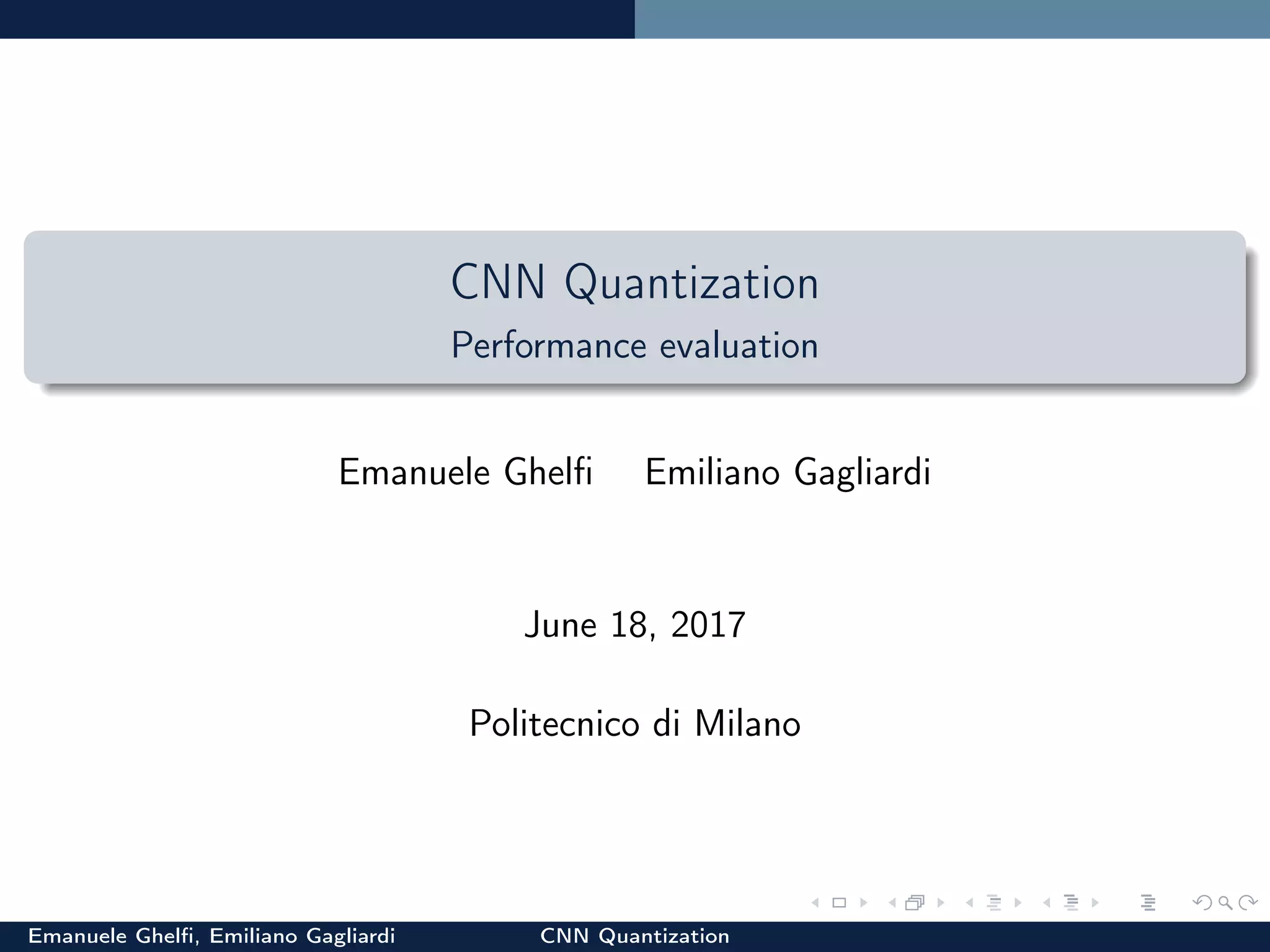 CNN Quantization
Performance evaluation

Emanuele Ghelfi Emiliano Gagliardi

June 18, 2017

Politecnico di Milano

Emanuele Ghelfi, Emiliano Gagliardi CNN Quantization